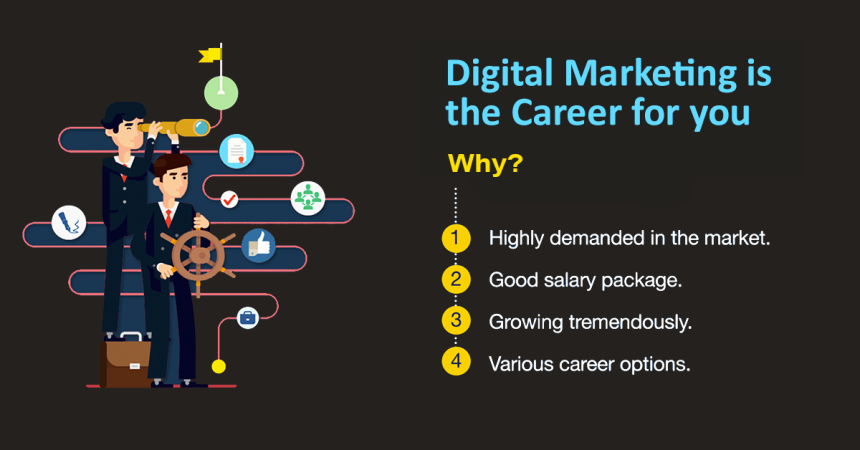 Digital Marketing is the Career for you

Why?

1 Highly demanded in the market.

2 Good salary package.

3 Growing tremendously.

4 Various career options.